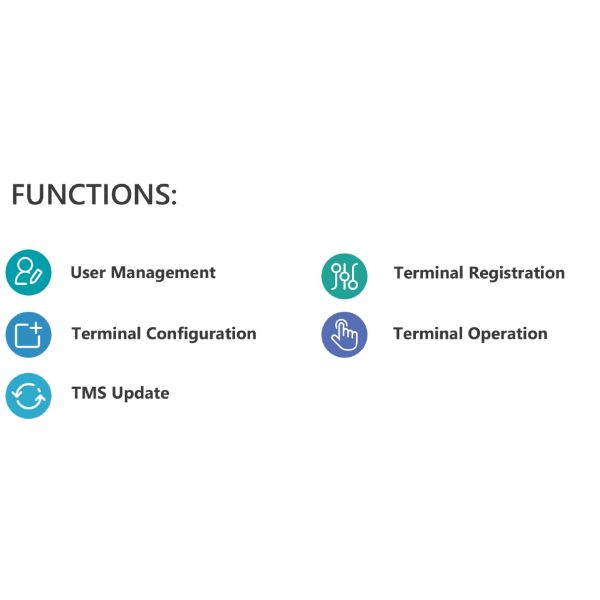 FUNCTIONS:

User Management

Terminal Configuration

TMS Update

Terminal Registration

Terminal Operation